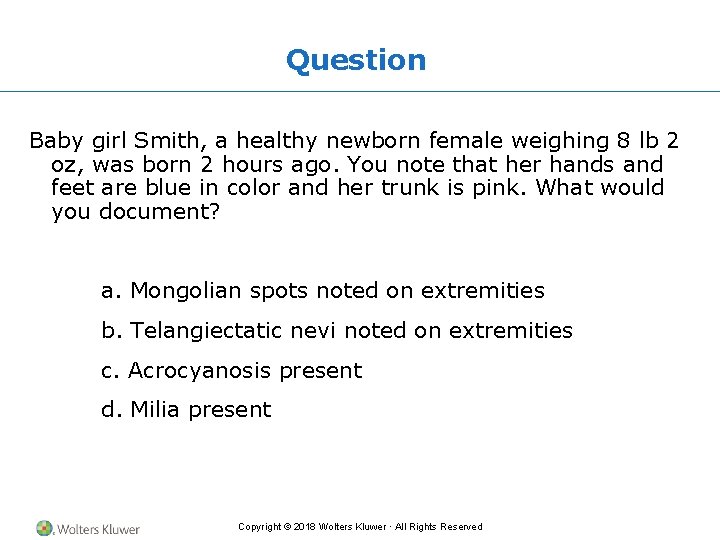 Question

Baby girl Smith, a healthy newborn female weighing 8 lb 2 oz, was born 2 hours ago. You note that her hands and feet are blue in color and her trunk is pink. What would you document?

a. Mongolian spots noted on extremities

b. Telangiectatic nevi noted on extremities

c. Acrocyanosis present

d. Milia present

Wolters Kluwer

Copyright © 2018 Wolters Kluwer · All Rights Reserved